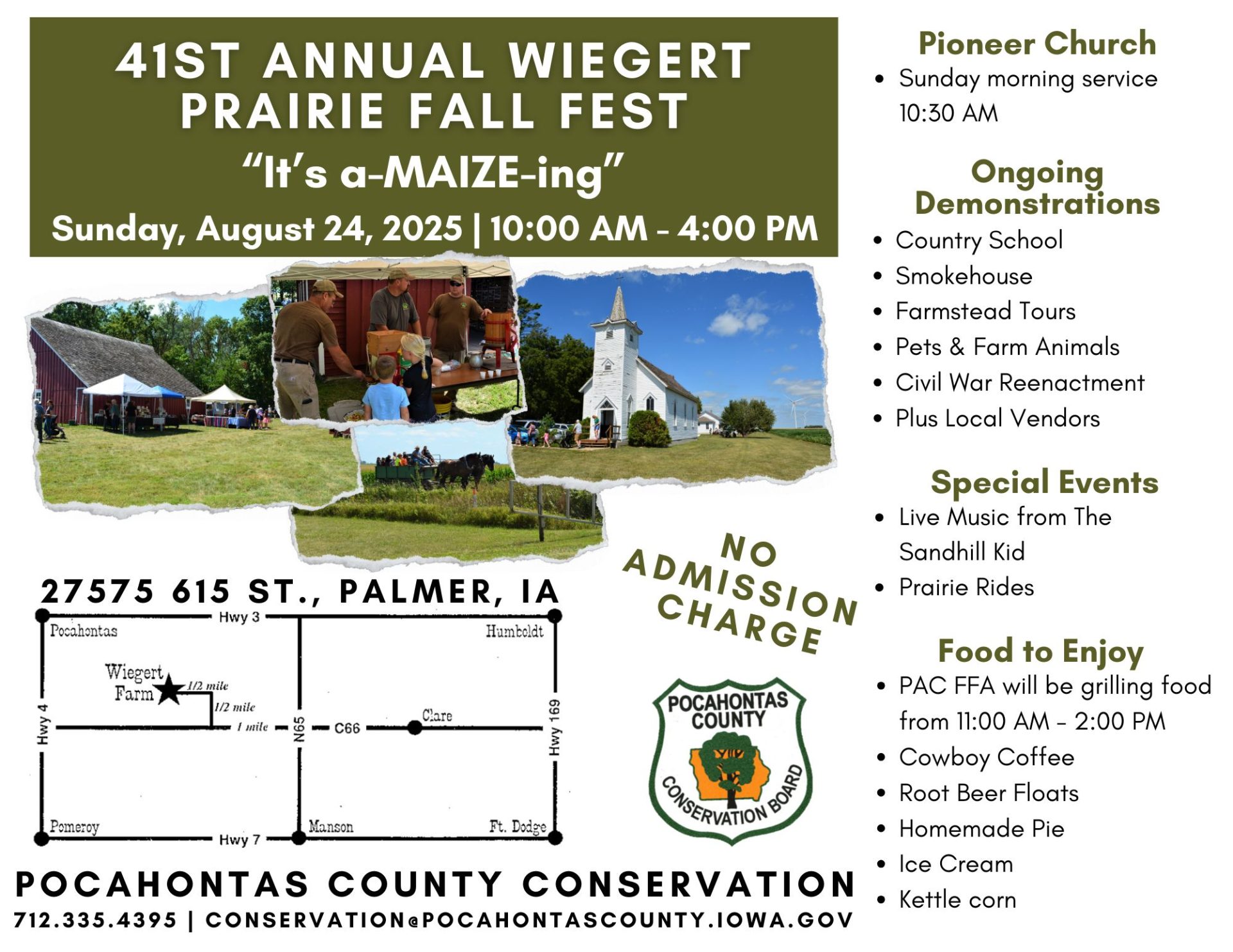 41ST ANNUAL WIEGERT PRAIRIE FALL FEST
"It's a-MAIZE-ing"
Sunday, August 24, 2025 | 10:00 AM - 4:00 PM

27575 615 ST., PALMER, IA

Hwy 3
Pocahontas
Humboldt
Wiegert Farm
1/2 mile
1/2 mile
1 mile
Hwy 4
N65
C66
Clare
Hwy 169
Pomeroy
Hwy 7
Manson
Ft. Dodge

NO ADMISSION CHARGE

POCAHONTAS COUNTY CONSERVATION BOARD

POCAHONTAS COUNTY CONSERVATION
712.335.4395 | CONSERVATION@POCAHONTASCOUNTY.IOWA.GOV

Pioneer Church
• Sunday morning service 10:30 AM

Ongoing Demonstrations
• Country School
• Smokehouse
• Farmstead Tours
• Pets & Farm Animals
• Civil War Reenactment
• Plus Local Vendors

Special Events
• Live Music from The Sandhill Kid
• Prairie Rides

Food to Enjoy
• PAC FFA will be grilling food from 11:00 AM - 2:00 PM
• Cowboy Coffee
• Root Beer Floats
• Homemade Pie
• Ice Cream
• Kettle corn